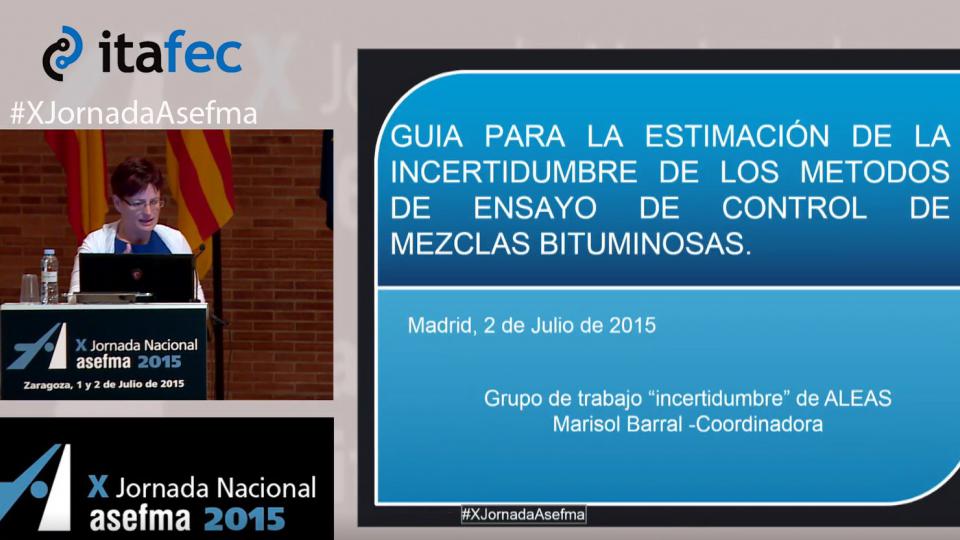 itafec

#XJornadaAsefma

X Jornada Nacional asefma 2015
Zaragoza, 1 y 2 de Julio de 2015

X Jornada Nacional asefma 2015

GUIA PARA LA ESTIMACIÓN DE LA INCERTIDUMBRE DE LOS METODOS DE ENSAYO DE CONTROL DE MEZCLAS BITUMINOSAS.

Madrid, 2 de Julio de 2015

Grupo de trabajo “incertidumbre” de ALEAS
Marisol Barral -Coordinadora

#XJornadaAsefma